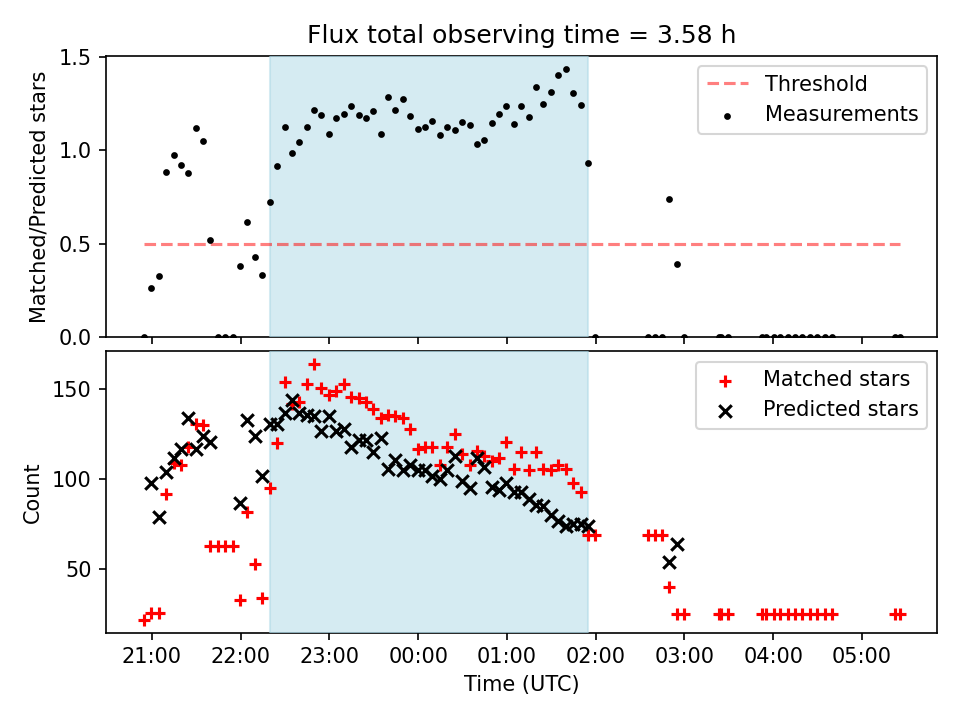 Flux total observing time = 3.58 h

Matched/Predicted stars

1.5
1.0
0.5
0.0

Threshold
Measurements

Count

150
100
50

Matched stars
Predicted stars

21:00
22:00
23:00
00:00
01:00
02:00
03:00
04:00
05:00

Time (UTC)